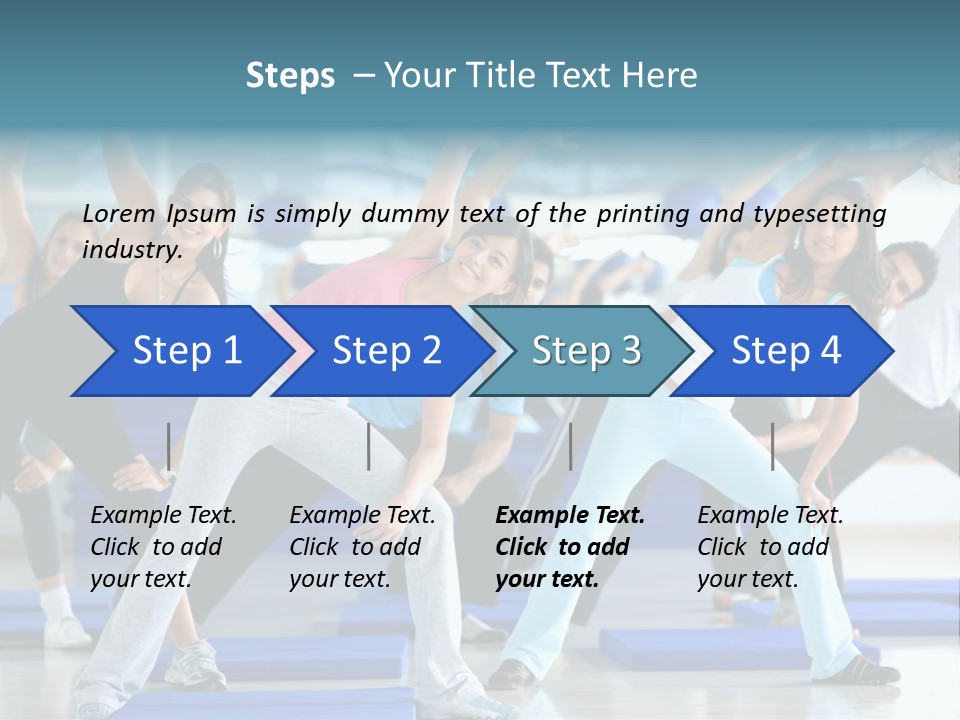 Steps – Your Title Text Here

Lorem Ipsum is simply dummy text of the printing and typesetting industry.

Step 1

Step 2

Step 3

Step 4

Example Text. Click to add your text.

Example Text. Click to add your text.

Example Text. Click to add your text.

Example Text. Click to add your text.